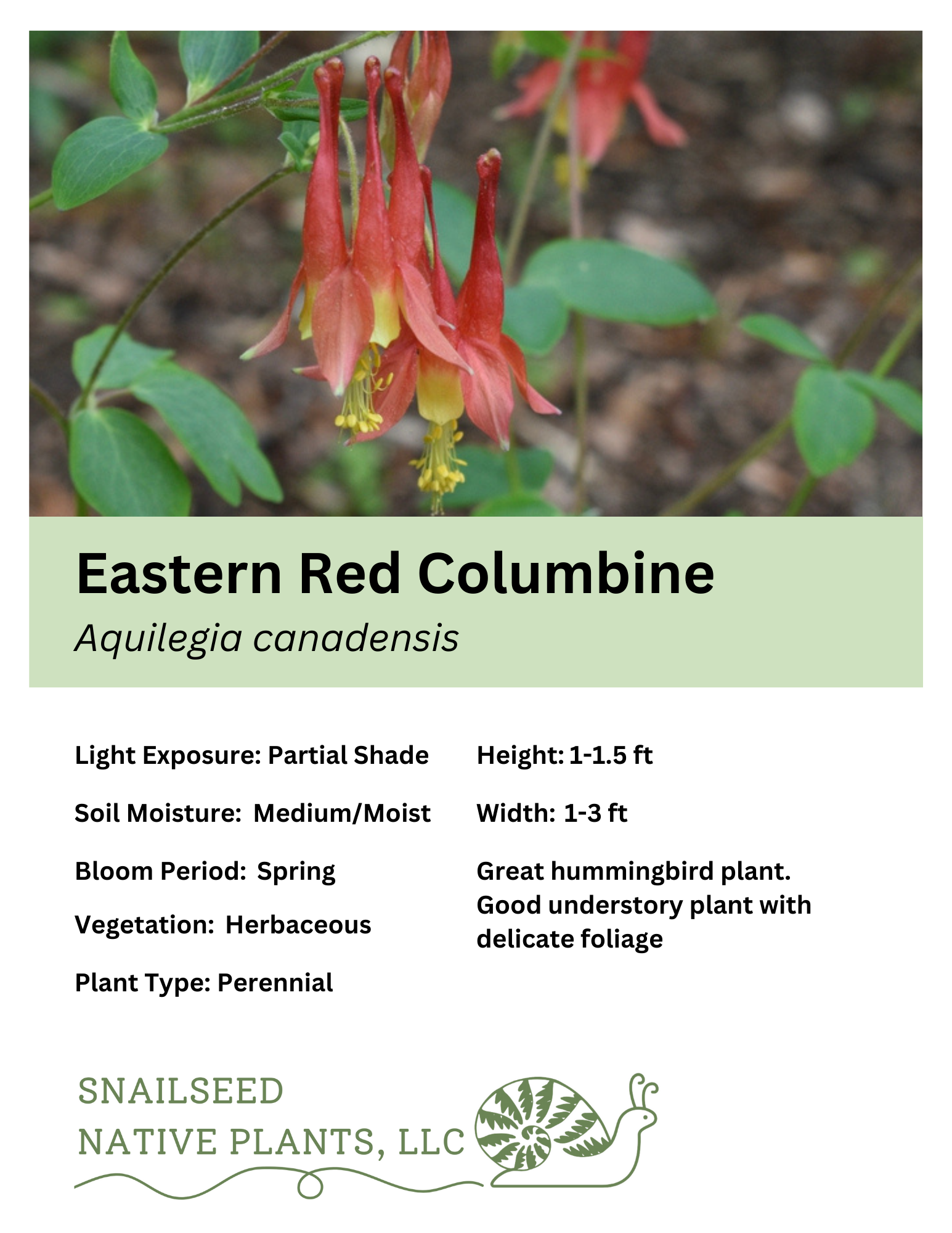 Eastern Red Columbine
Aquilegia canadensis

Light Exposure: Partial Shade

Soil Moisture: Medium/Moist

Bloom Period: Spring

Vegetation: Herbaceous

Plant Type: Perennial

Height: 1-1.5 ft

Width: 1-3 ft

Great hummingbird plant. Good understory plant with delicate foliage

SNAILSEED
NATIVE PLANTS, LLC